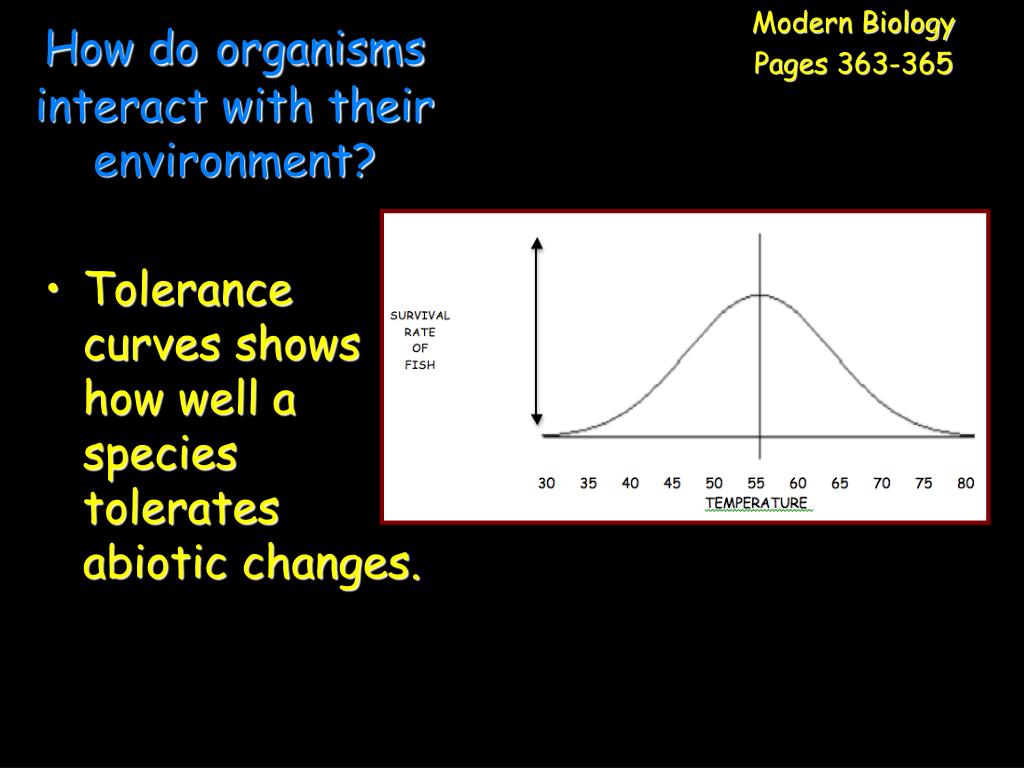 How do organisms interact with their environment?

Modern Biology
Pages 363-365

• Tolerance curves shows how well a species tolerates abiotic changes.

SURVIVAL RATE OF FISH

30 35 40 45 50 55 60 65 70 75 80
TEMPERATURE